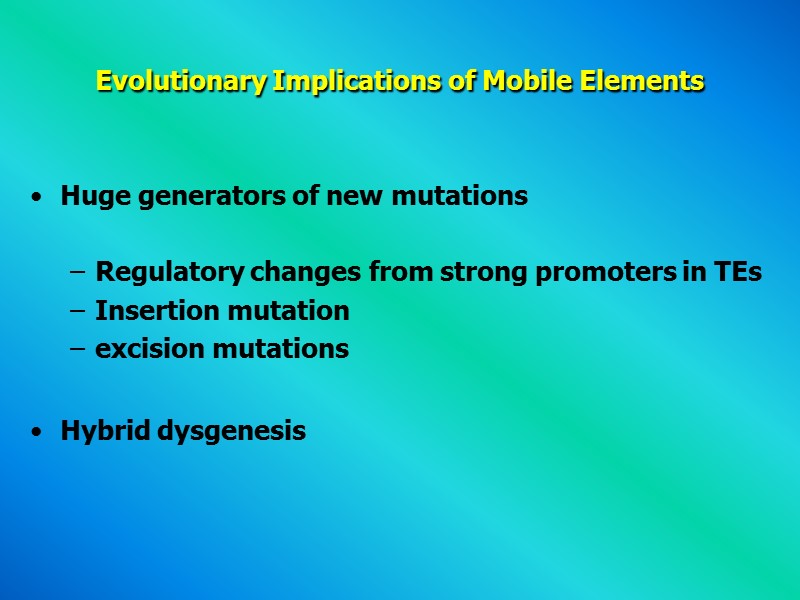 Evolutionary Implications of Mobile Elements

• Huge generators of new mutations

– Regulatory changes from strong promoters in TEs
– Insertion mutation
– excision mutations

• Hybrid dysgenesis